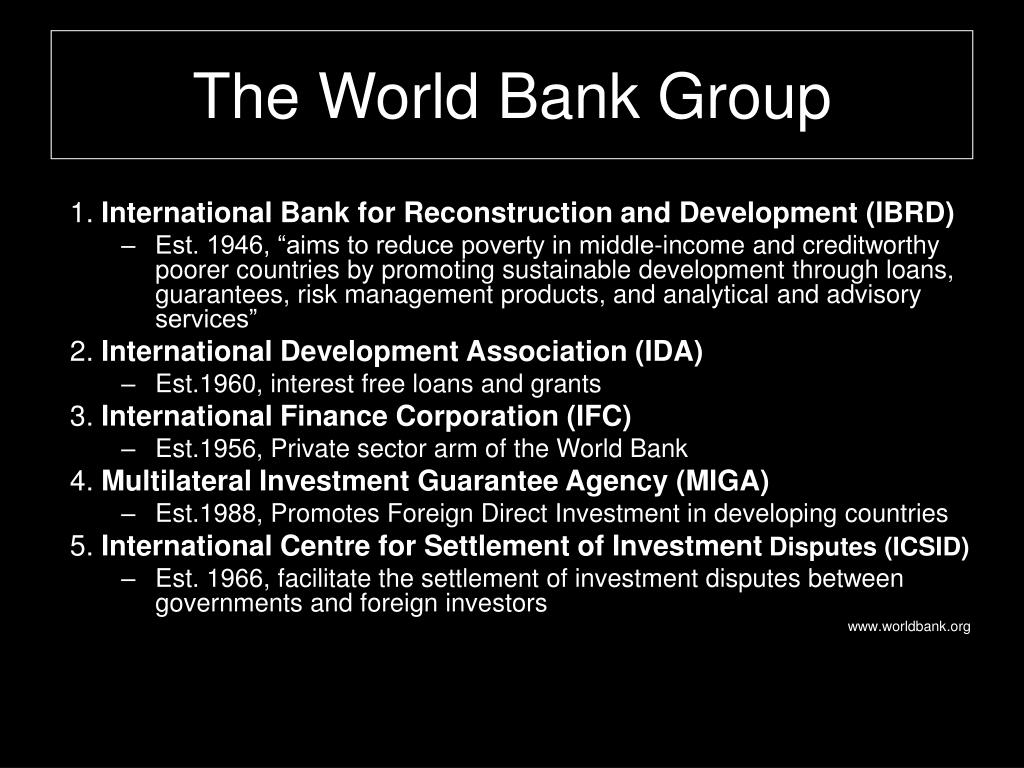 The World Bank Group

1. International Bank for Reconstruction and Development (IBRD)
– Est. 1946, “aims to reduce poverty in middle-income and creditworthy poorer countries by promoting sustainable development through loans, guarantees, risk management products, and analytical and advisory services”

2. International Development Association (IDA)
– Est.1960, interest free loans and grants

3. International Finance Corporation (IFC)
– Est.1956, Private sector arm of the World Bank

4. Multilateral Investment Guarantee Agency (MIGA)
– Est.1988, Promotes Foreign Direct Investment in developing countries

5. International Centre for Settlement of Investment Disputes (ICSID)
– Est. 1966, facilitate the settlement of investment disputes between governments and foreign investors

www.worldbank.org